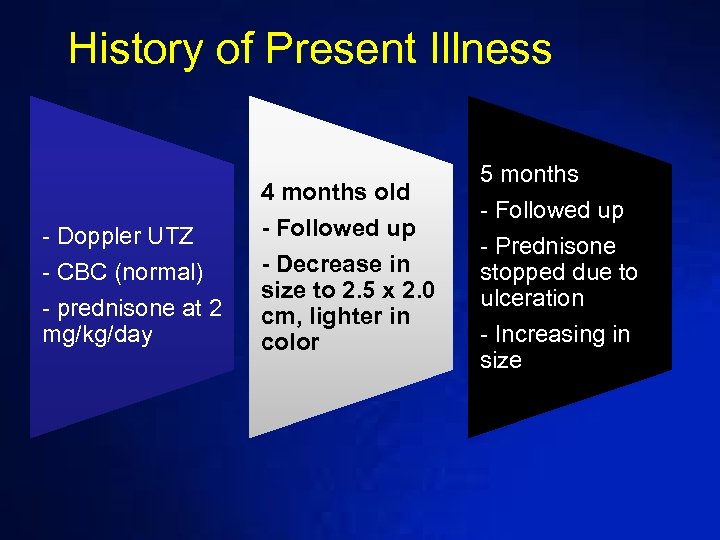 History of Present Illness

- Doppler UTZ

- CBC (normal)

- prednisone at 2 mg/kg/day

4 months old

- Followed up

- Decrease in size to 2.5 x 2.0 cm, lighter in color

5 months

- Followed up

- Prednisone stopped due to ulceration

- Increasing in size